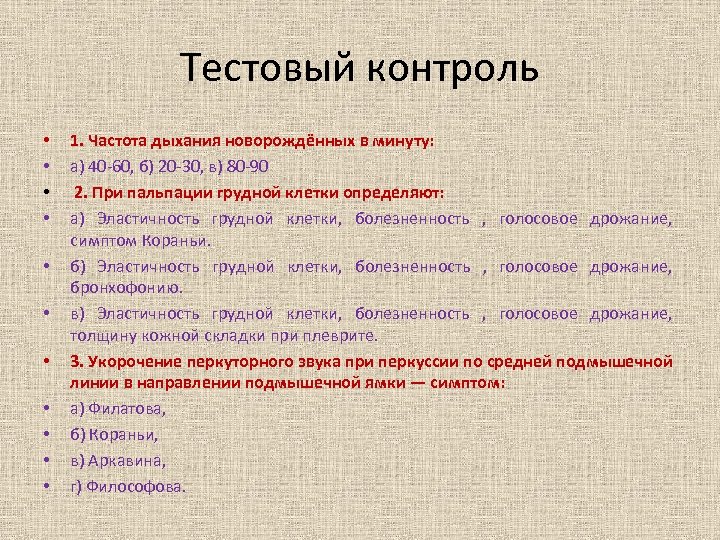 Тестовый контроль

• 1. Частота дыхания новорождённых в минуту:
• а) 40-60, б) 20-30, в) 80-90
• 2. При пальпации грудной клетки определяют:
• а) Эластичность грудной клетки, болезненность , голосовое дрожание, симптом Кораньи.
• б) Эластичность грудной клетки, болезненность , голосовое дрожание, бронхофонию.
• в) Эластичность грудной клетки, болезненность , голосовое дрожание, толщину кожной складки при плеврите.
• 3. Укорочение перкуторного звука при перкуссии по средней подмышечной линии в направлении подмышечной ямки — симптом:
• а) Филатова,
• б) Кораньи,
• в) Аркавина,
• г) Философова.